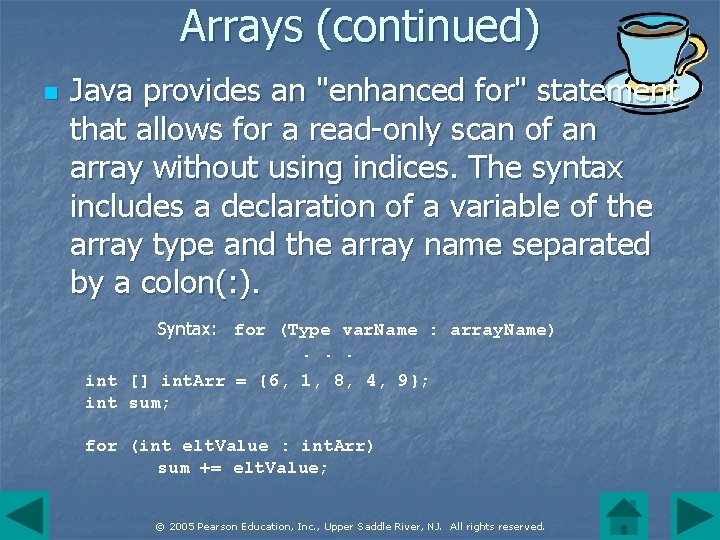 Arrays (continued)

Java provides an "enhanced for" statement that allows for a read-only scan of an array without using indices. The syntax includes a declaration of a variable of the array type and the array name separated by a colon(:).

Syntax: for (Type varName : arrayName)
. . .

int [] intArr = {6, 1, 8, 4, 9};
int sum;

for (int eltValue : intArr)
sum += eltValue;

© 2005 Pearson Education, Inc., Upper Saddle River, NJ. All rights reserved.